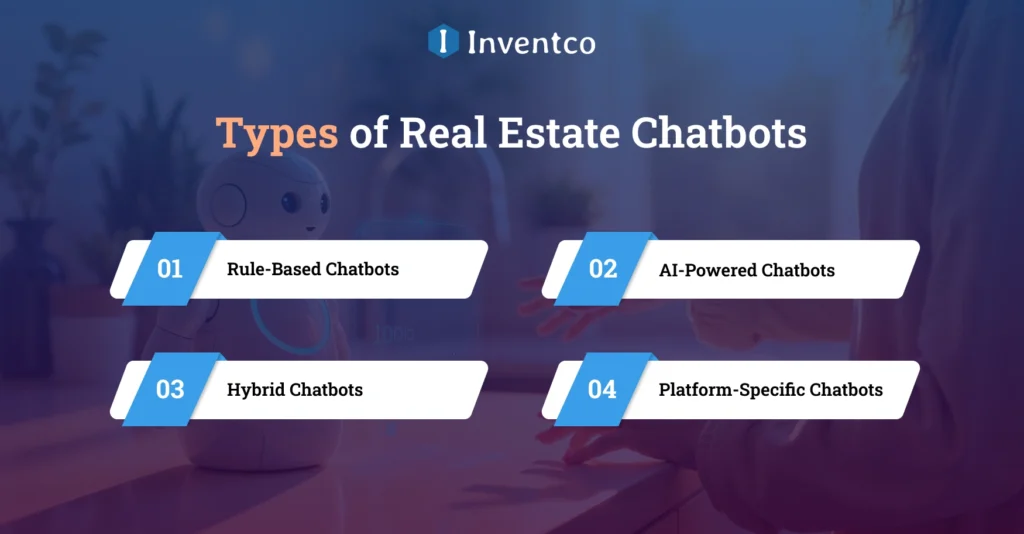 Inventco

Types of Real Estate Chatbots

01 Rule-Based Chatbots

02 AI-Powered Chatbots

03 Hybrid Chatbots

04 Platform-Specific Chatbots